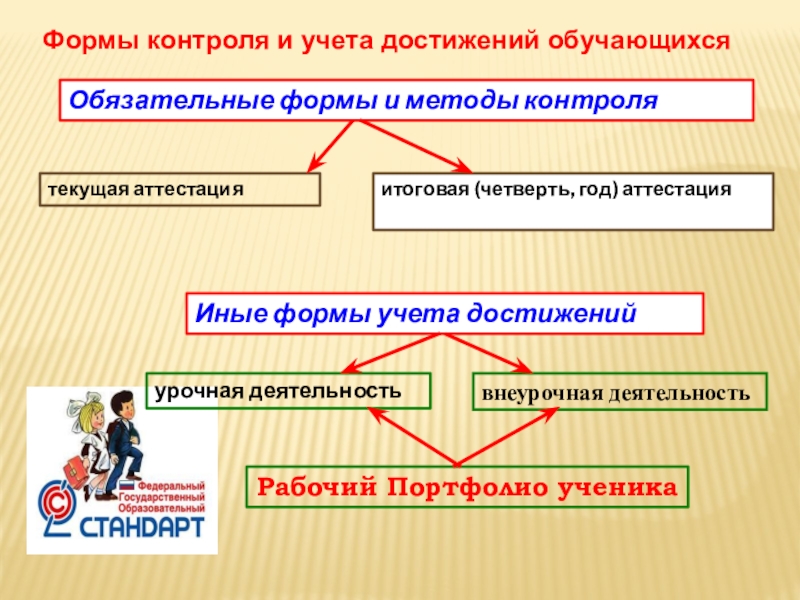 Формы контроля и учета достижений обучающихся

Обязательные формы и методы контроля

текущая аттестация

итоговая (четверть, год) аттестация

Иные формы учета достижений

урочная деятельность

внеурочная деятельность

Рабочий Портфолио ученика

Федеральный Государственный Образовательный СТАНДАРТ